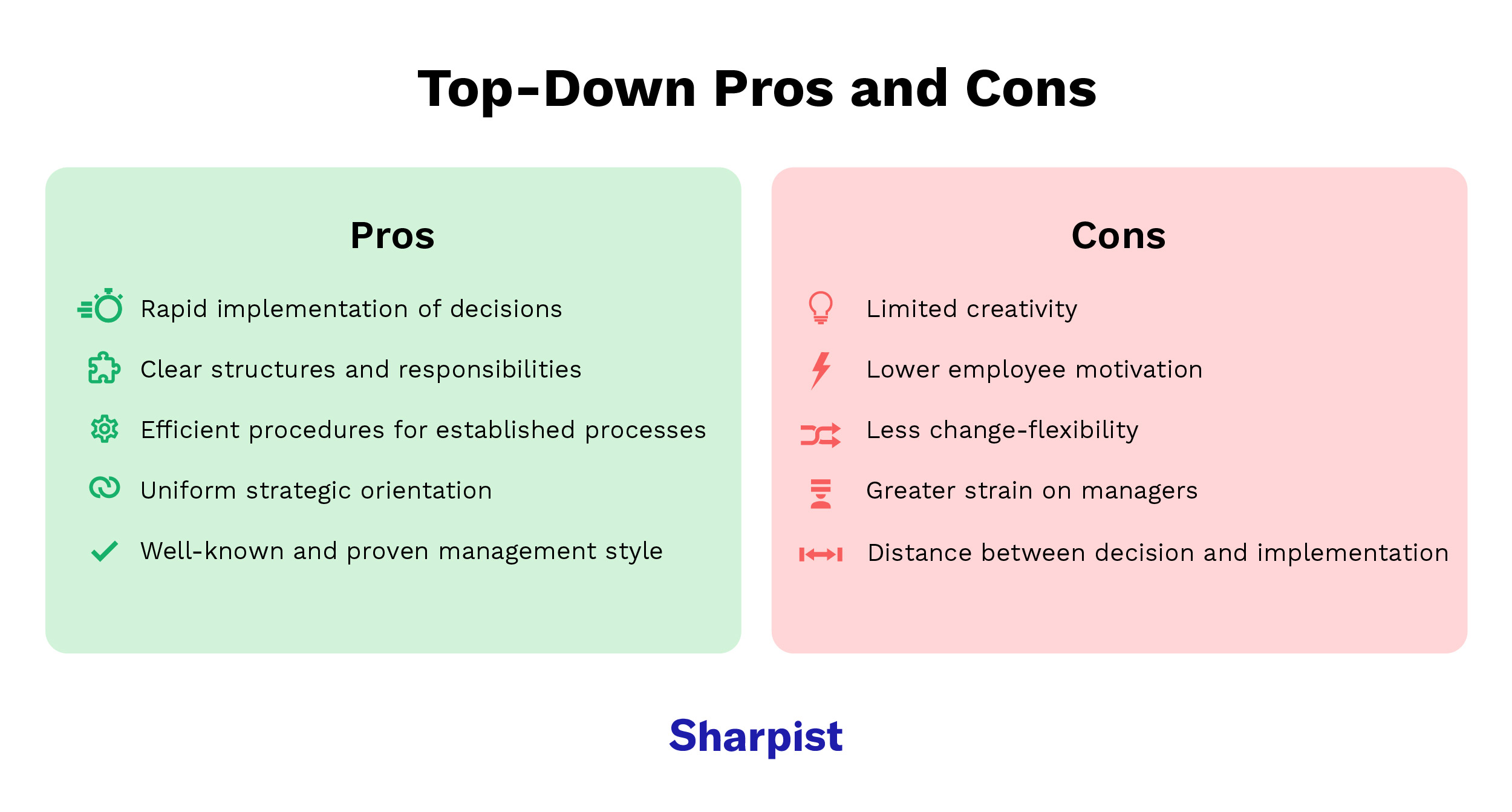 Top-Down Pros and Cons

Pros

Rapid implementation of decisions

Clear structures and responsibilities

Efficient procedures for established processes

Uniform strategic orientation

Well-known and proven management style

Cons

Limited creativity

Lower employee motivation

Less change-flexibility

Greater strain on managers

Distance between decision and implementation

Sharpist